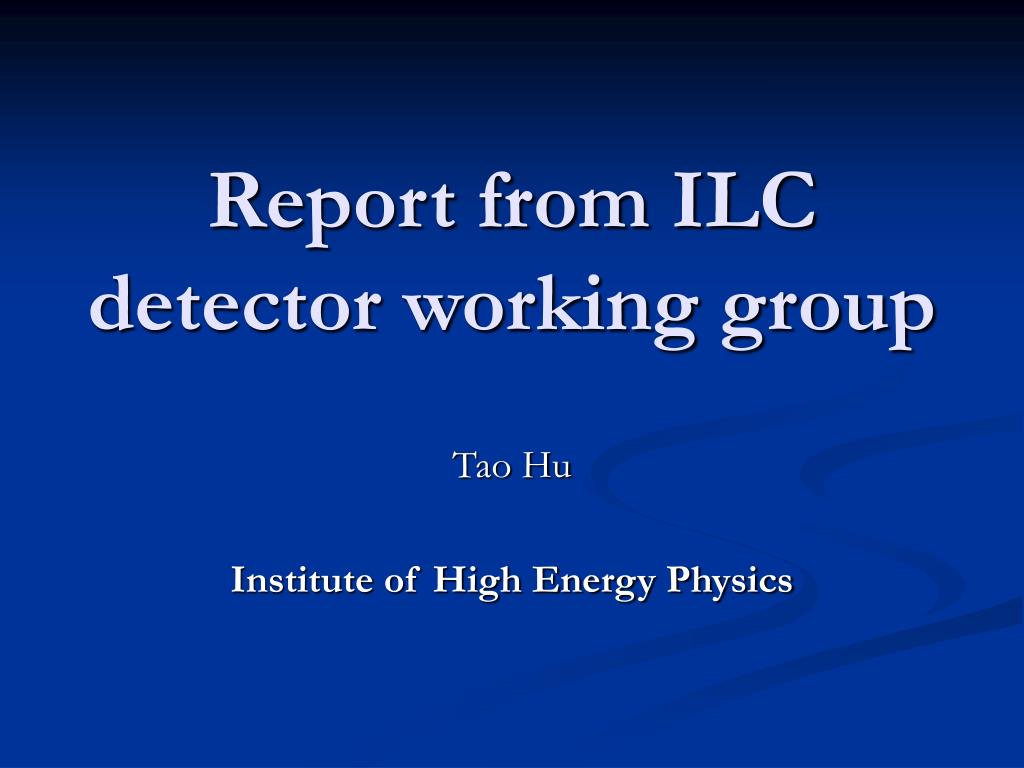 Report from ILC detector working group

Tao Hu

Institute of High Energy Physics